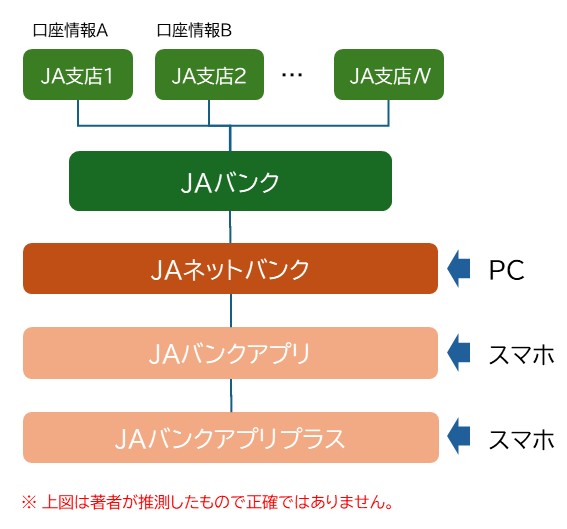 口座情報A

口座情報B

JA支店1

JA支店2

…

JA支店N

JAバンク

JAネットバンク

PC

JAバンクアプリ

スマホ

JAバンクアプリプラス

スマホ

※ 上図は著者が推測したもので正確ではありません。